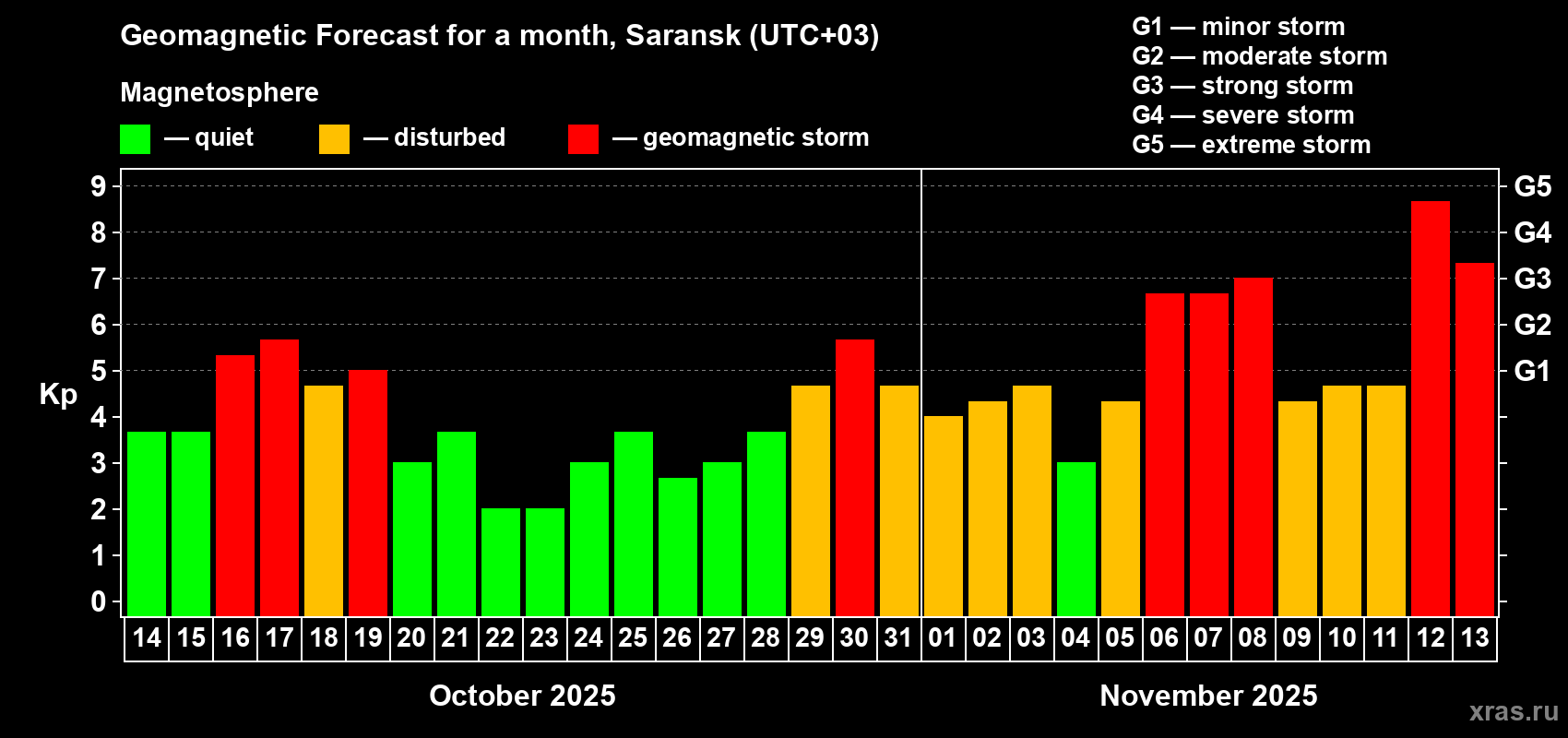 Geomagnetic Forecast for a month, Saransk (UTC+03)

Magnetosphere

— quiet — disturbed — geomagnetic storm

G1 — minor storm
G2 — moderate storm
G3 — strong storm
G4 — severe storm
G5 — extreme storm

Kp

9
8
7
6
5
4
3
2
1
0

G5
G4
G3
G2
G1

14 15 16 17 18 19 20 21 22 23 24 25 26 27 28 29 30 31 01 02 03 04 05 06 07 08 09 10 11 12 13

October 2025

November 2025

xras.ru